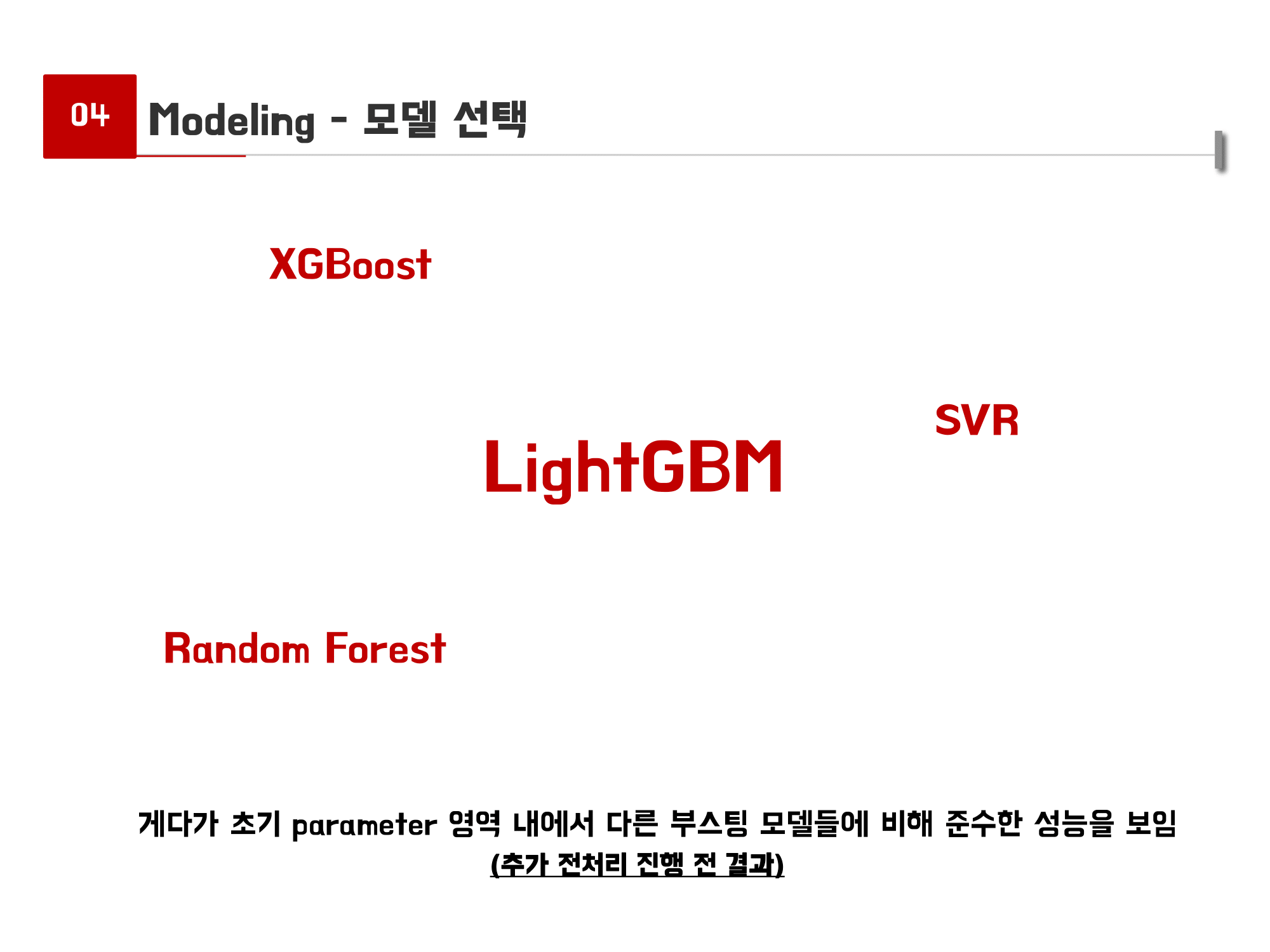 04 Modeling - 모델 선택

XGBoost

SVR

LightGBM

Random Forest

게다가 초기 parameter 영역 내에서 다른 부스팅 모델들에 비해 준수한 성능을 보임
(추가 전처리 진행 전 결과)